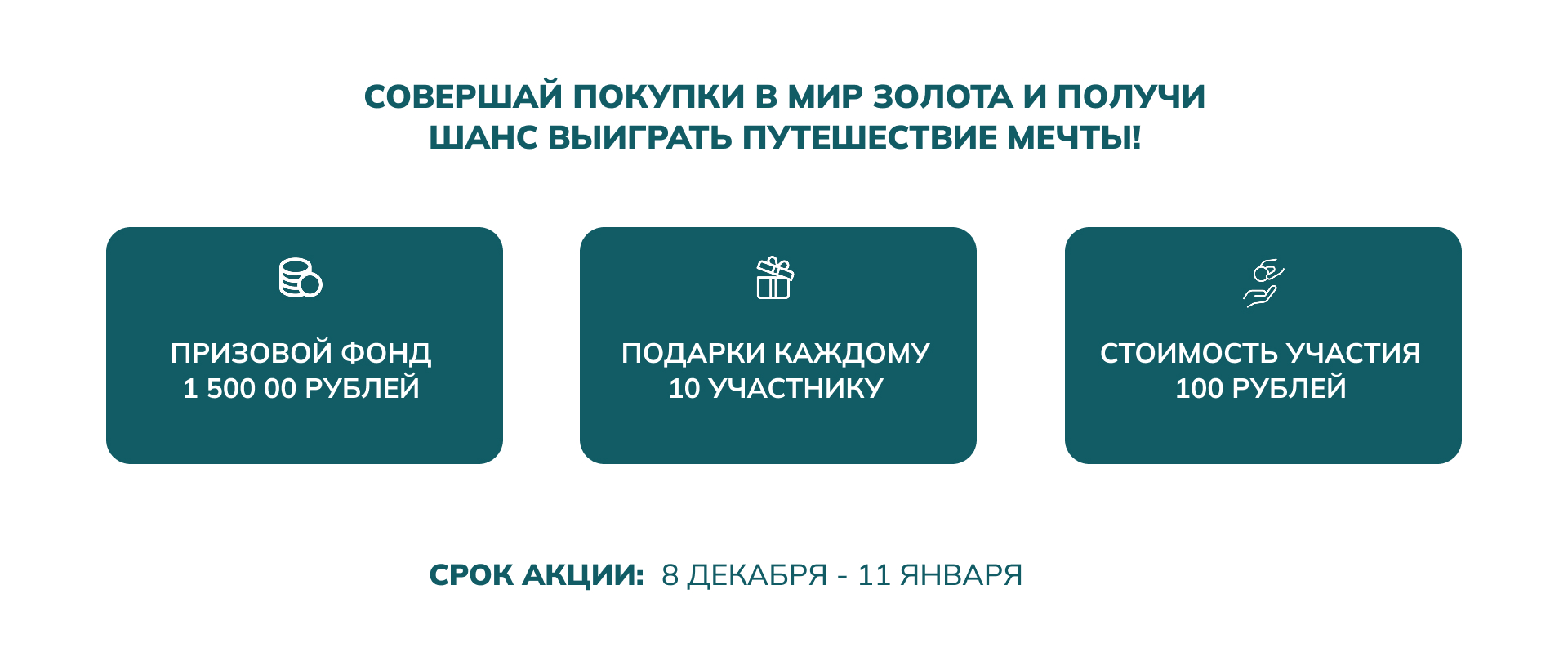 СОВЕРШАЙ ПОКУПКИ В МИР ЗОЛОТА И ПОЛУЧИ ШАНС ВЫИГРАТЬ ПУТЕШЕСТВИЕ МЕЧТЫ!

ПРИЗОВОЙ ФОНД
1 500 00 РУБЛЕЙ

ПОДАРКИ КАЖДОМУ
10 УЧАСТНИКУ

СТОИМОСТЬ УЧАСТИЯ
100 РУБЛЕЙ

СРОК АКЦИИ: 8 ДЕКАБРЯ - 11 ЯНВАРЯ